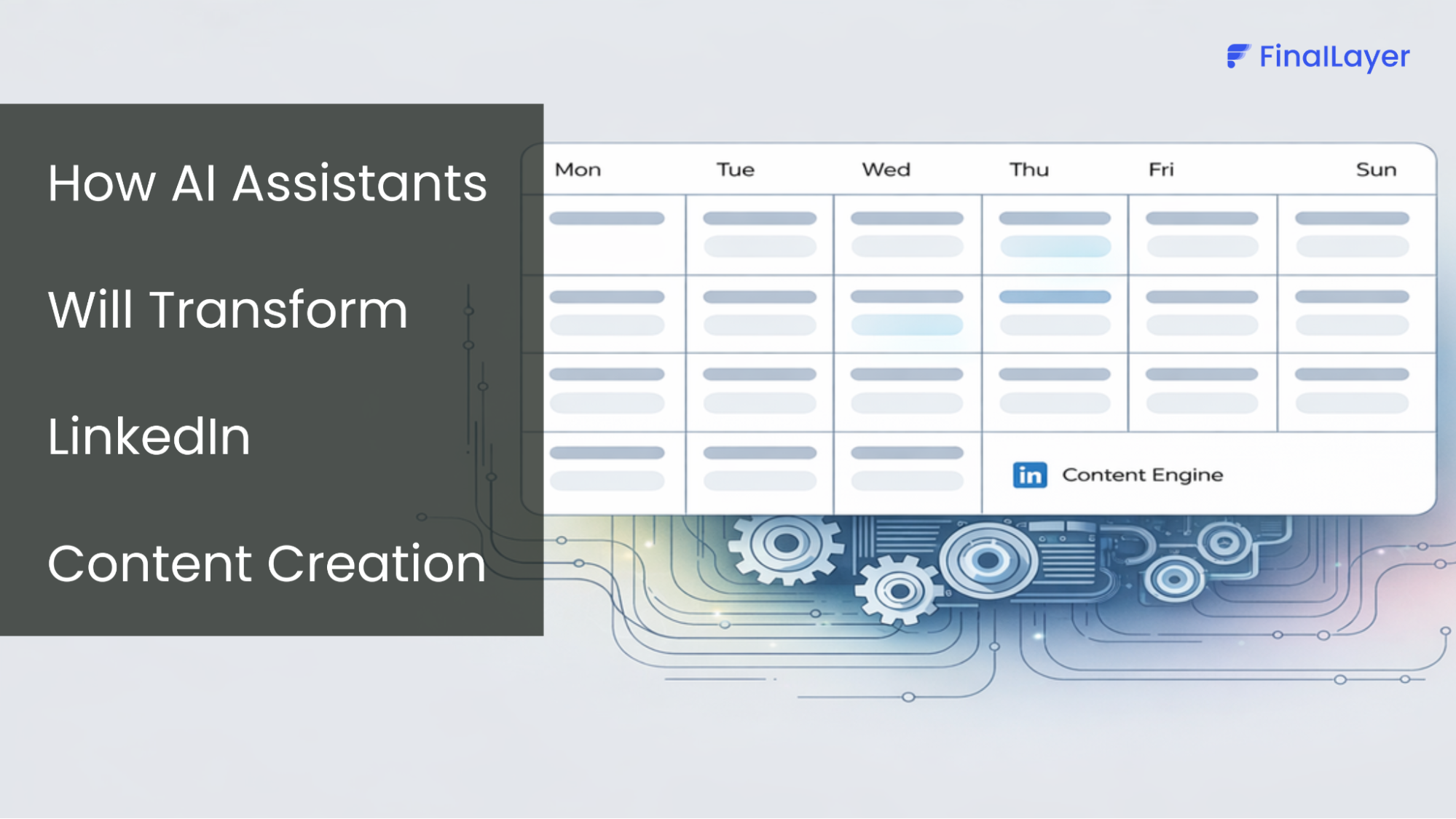 FinalLayer

How AI Assistants Will Transform LinkedIn Content Creation

Mon Tue Wed Thu Fri Sun

in Content Engine